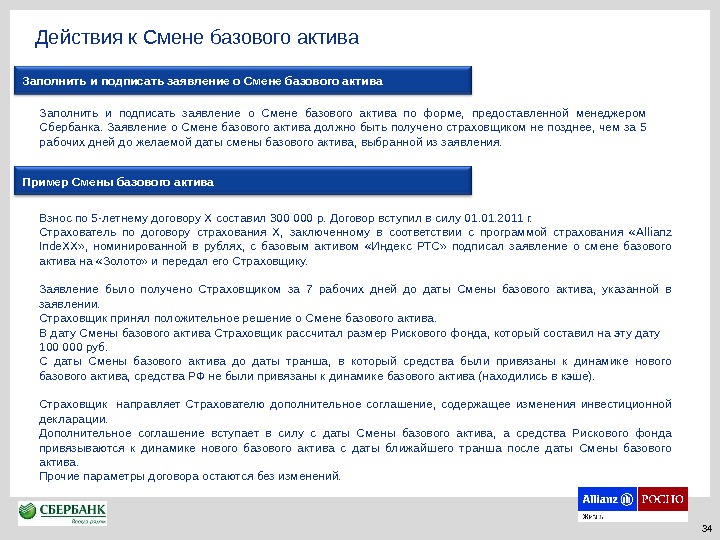 Действия к Смене базового актива

Заполнить и подписать заявление о Смене базового актива

Заполнить и подписать заявление о Смене базового актива по форме, предоставленной менеджером Сбербанка. Заявление о Смене базового актива должно быть получено страховщиком не позднее, чем за 5 рабочих дней до желаемой даты смены базового актива, выбранной из заявления.

Пример Смены базового актива

Взнос по 5-летнему договору Х составил 300 000 р. Договор вступил в силу 01.01.2011 г.
Страхователь по договору страхования Х, заключенному в соответствии с программой страхования «Allianz IndeXX», номинированной в рублях, с базовым активом «Индекс РТС» подписал заявление о смене базового актива на «Золото» и передал его Страховщику.

Заявление было получено Страховщиком за 7 рабочих дней до даты Смены базового актива, указанной в заявлении.
Страховщик принял положительное решение о Смене базового актива.
В дату Смены базового актива Страховщик рассчитал размер Рискового фонда, который составил на эту дату 100 000 руб.
С даты Смены базового актива до даты транша, в который средства были привязаны к динамике нового базового актива, средства РФ не были привязаны к динамике базового актива (находились в кэше).

Страховщик направляет Страхователю дополнительное соглашение, содержащее изменения инвестиционной декларации.
Дополнительное соглашение вступает в силу с даты Смены базового актива, а средства Рискового фонда привязываются к динамике нового базового актива с даты ближайшего транша после даты Смены базового актива.
Прочие параметры договора остаются без изменений.

СБЕРБАНК
Всегда рядом

Allianz РОСНО
Жизнь

34